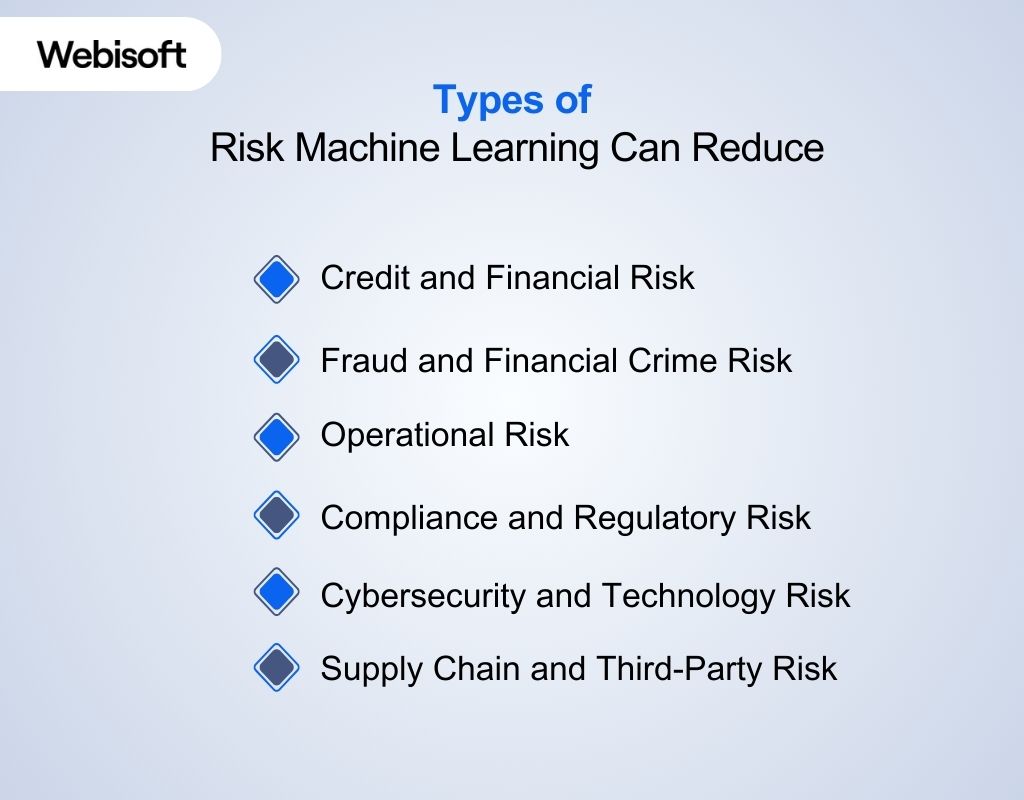 Webisoft

Types of
Risk Machine Learning Can Reduce

Credit and Financial Risk

Fraud and Financial Crime Risk

Operational Risk

Compliance and Regulatory Risk

Cybersecurity and Technology Risk

Supply Chain and Third-Party Risk